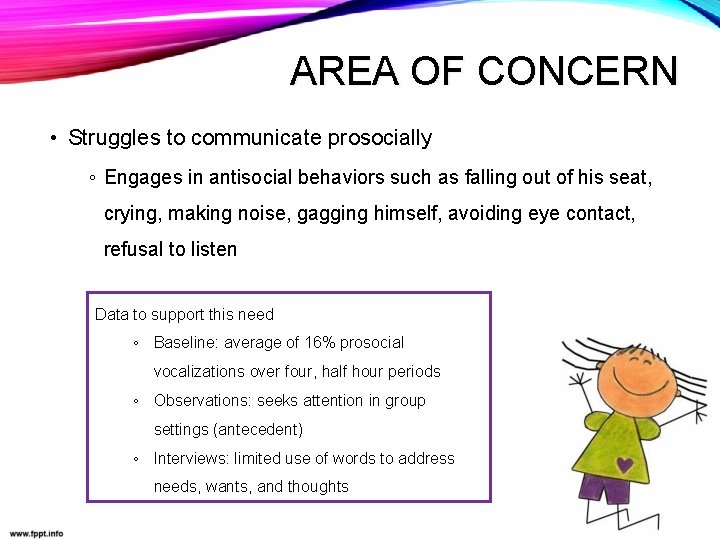 AREA OF CONCERN

• Struggles to communicate prosocially

◦ Engages in antisocial behaviors such as falling out of his seat, crying, making noise, gagging himself, avoiding eye contact, refusal to listen

Data to support this need

◦ Baseline: average of 16% prosocial vocalizations over four, half hour periods

◦ Observations: seeks attention in group settings (antecedent)

◦ Interviews: limited use of words to address needs, wants, and thoughts

www.fppt.info